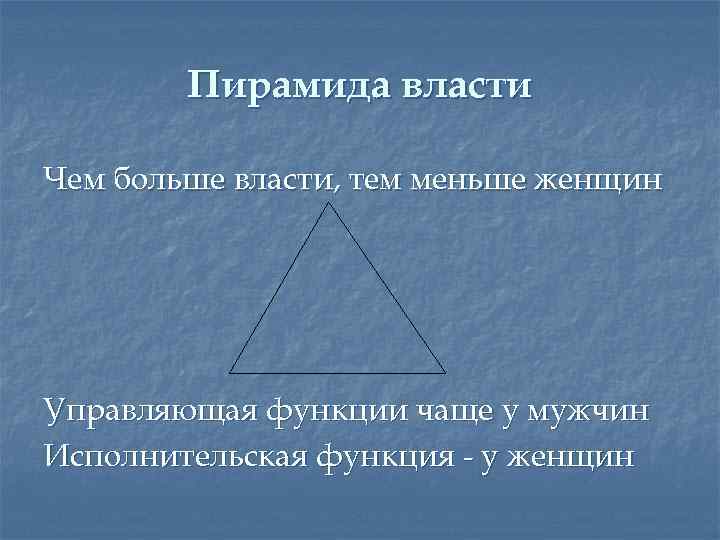 Пирамида власти

Чем больше власти, тем меньше женщин

Управляющая функции чаще у мужчин
Исполнительская функция - у женщин